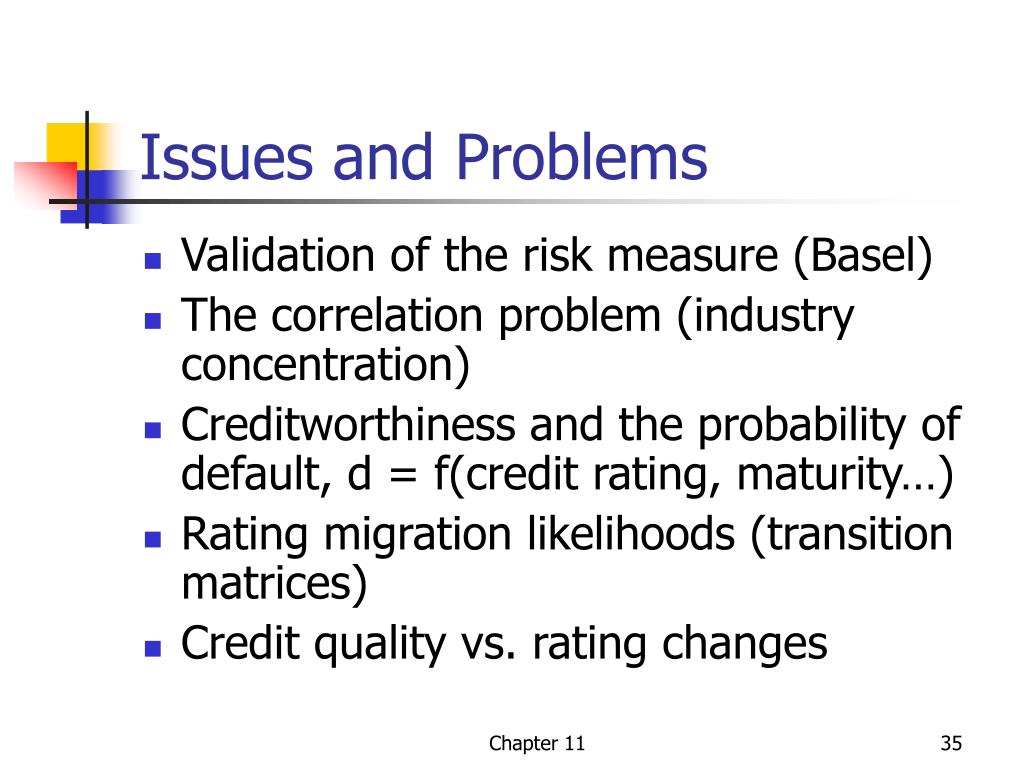 Issues and Problems

- Validation of the risk measure (Basel)
- The correlation problem (industry concentration)
- Creditworthiness and the probability of default, d = f(credit rating, maturity…)
- Rating migration likelihoods (transition matrices)
- Credit quality vs. rating changes

Chapter 11

35